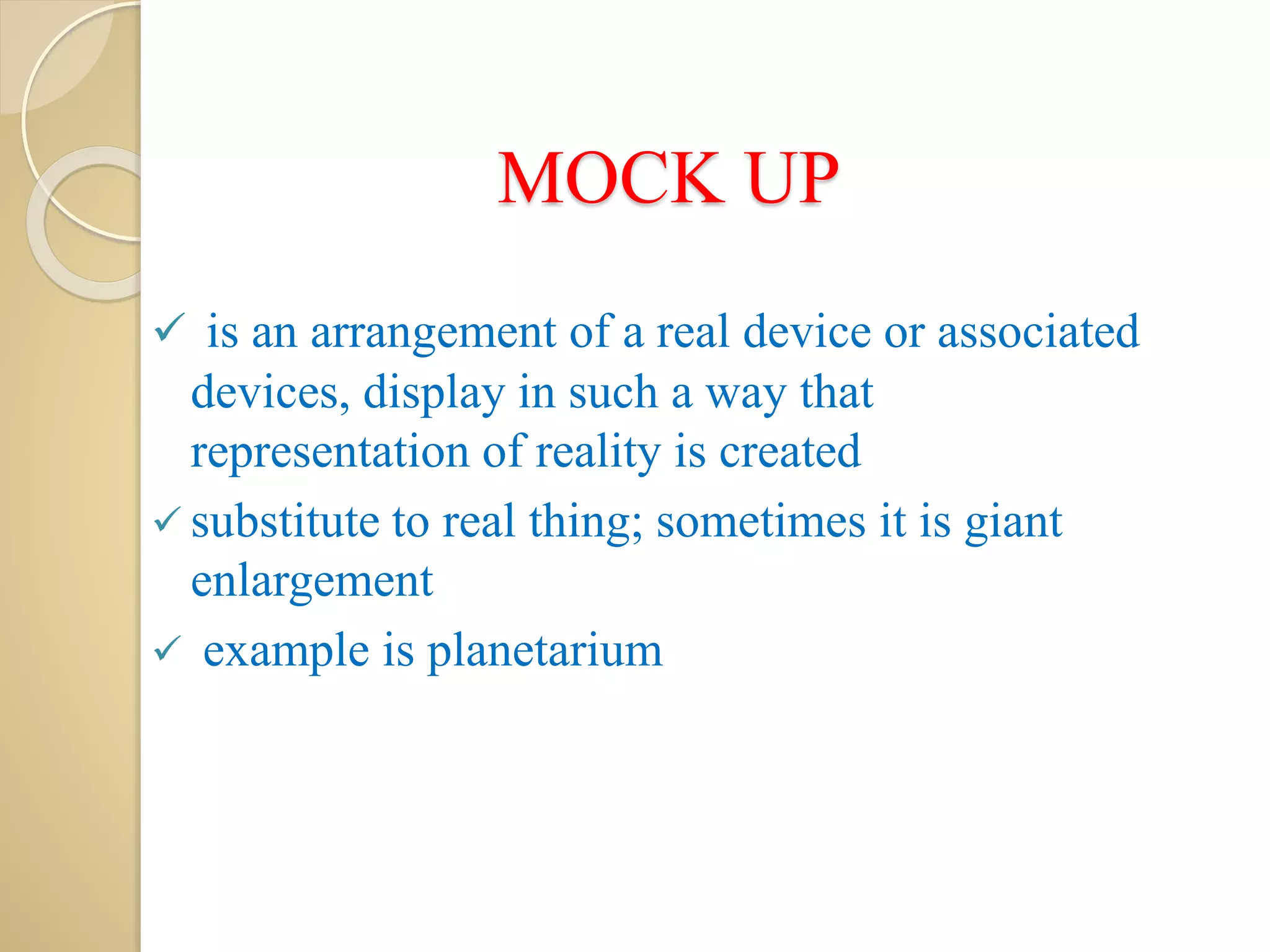 MOCK UP

✓ is an arrangement of a real device or associated devices, display in such a way that representation of reality is created

✓ substitute to real thing; sometimes it is giant enlargement

✓ example is planetarium